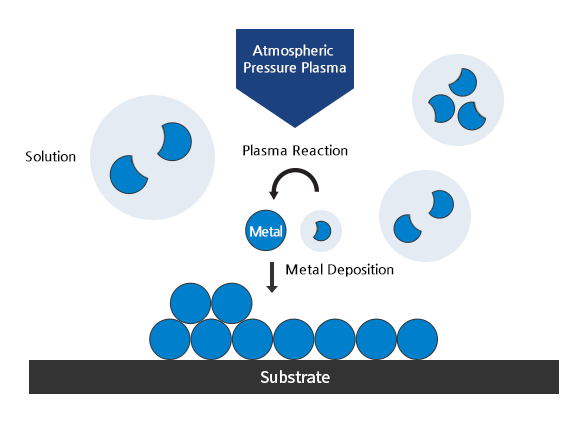 Atmospheric Pressure Plasma

Solution

Plasma Reaction

Metal

Metal Deposition

Substrate